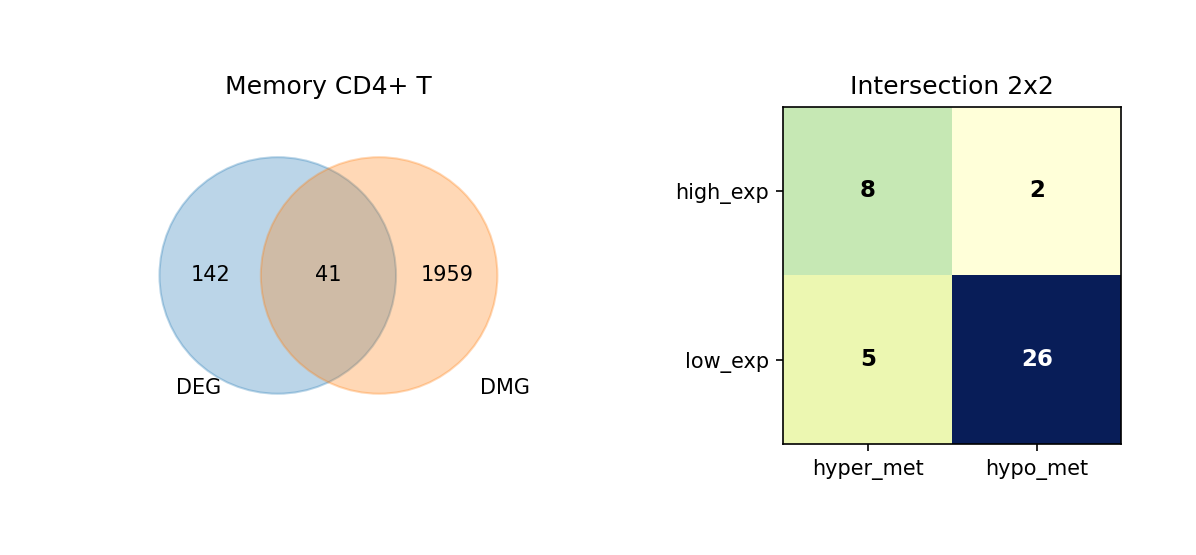 Memory CD4+ T

142
41
1959
DEG
DMG

Intersection 2x2

|  | hyper_met | hypo_met |
|---|---|---|
| high_exp | 8 | 2 |
| low_exp | 5 | 26 |